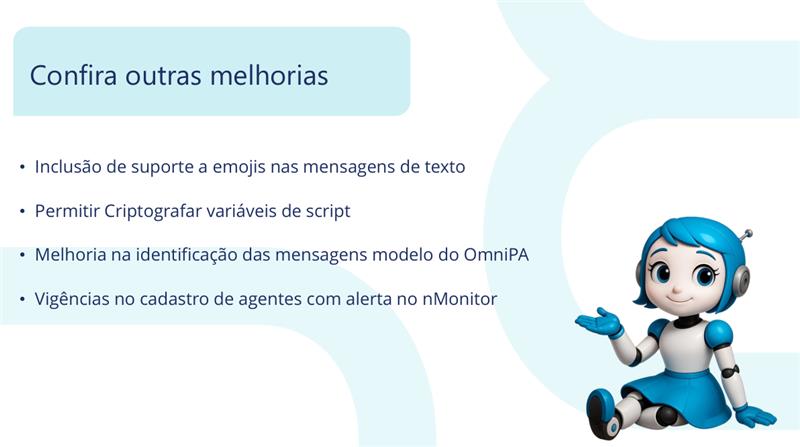 Confira outras melhorias

• Inclusão de suporte a emojis nas mensagens de texto

• Permitir Criptografar variáveis de script

• Melhoria na identificação das mensagens modelo do OmniPA

• Vigências no cadastro de agentes com alerta no nMonitor